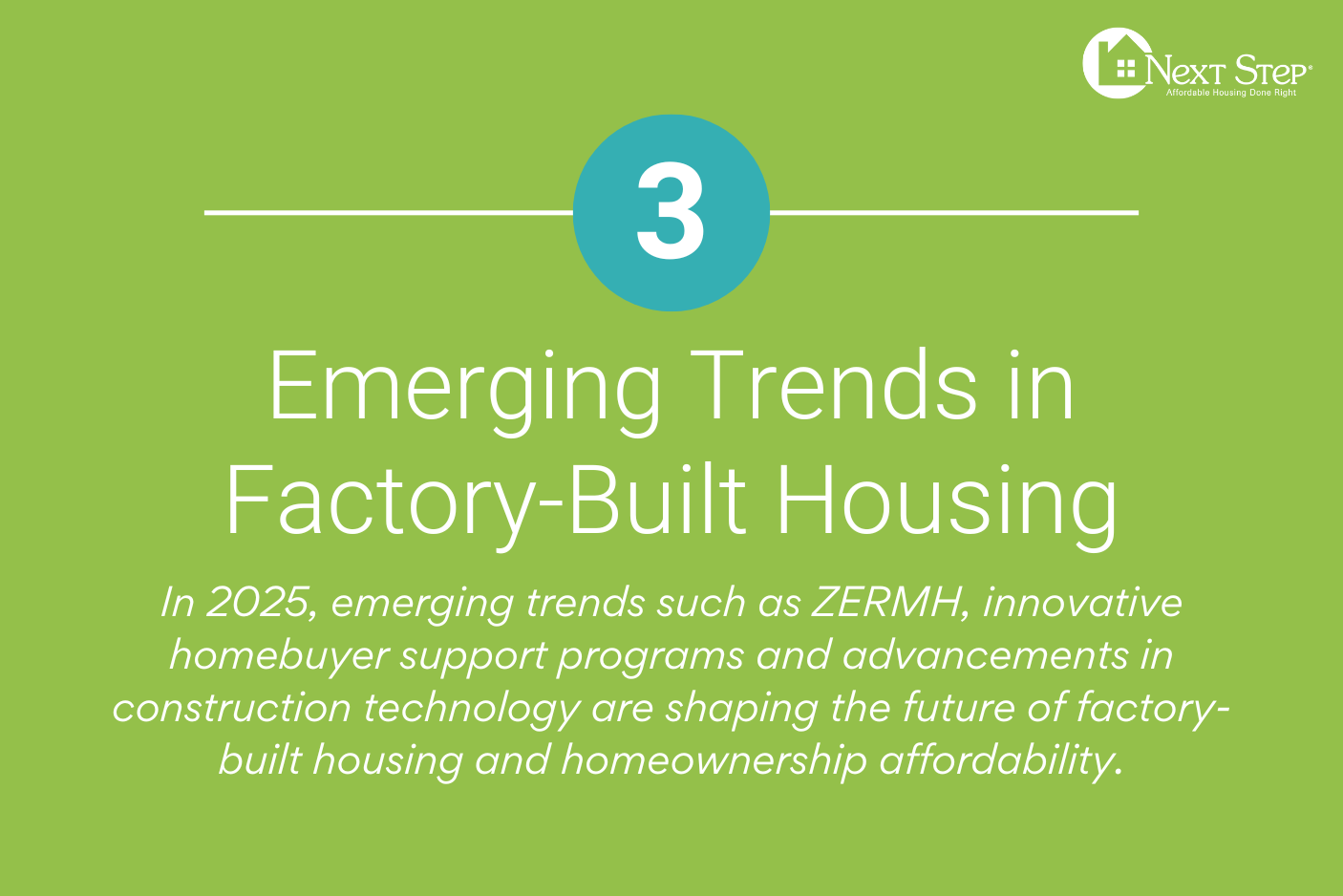 Next Step®
Affordable Housing Done Right

3

Emerging Trends in Factory-Built Housing

In 2025, emerging trends such as ZERMH, innovative homebuyer support programs and advancements in construction technology are shaping the future of factory-built housing and homeownership affordability.